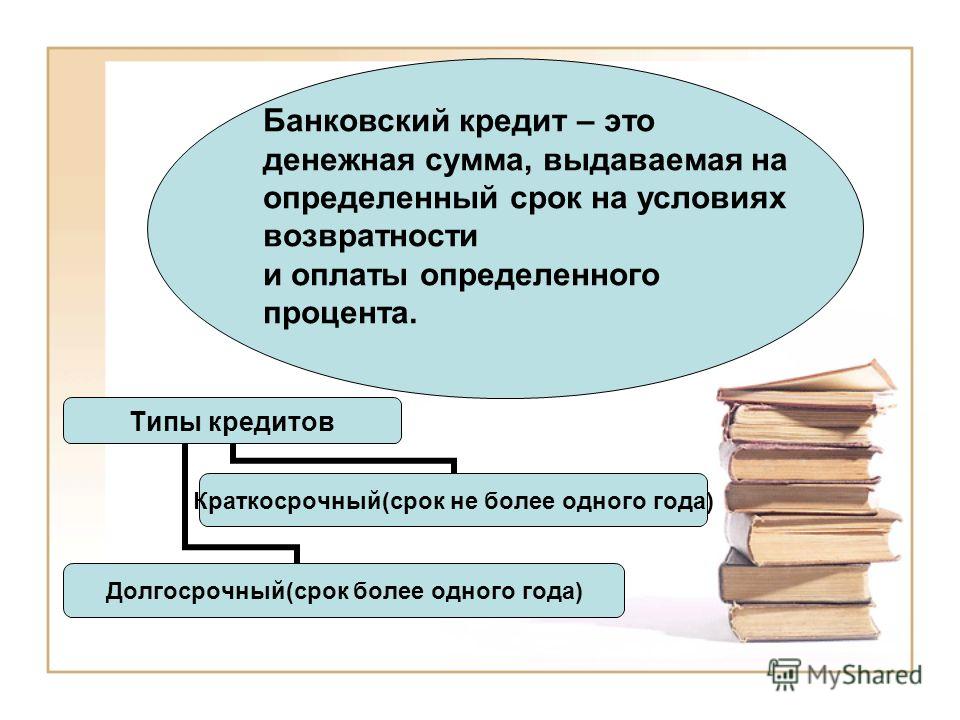 Банковский кредит – это денежная сумма, выдаваемая на определенный срок на условиях возвратности
и оплаты определенного процента.

Типы кредитов

Краткосрочный(срок не более одного года)

Долгосрочный(срок более одного года)

MyShared